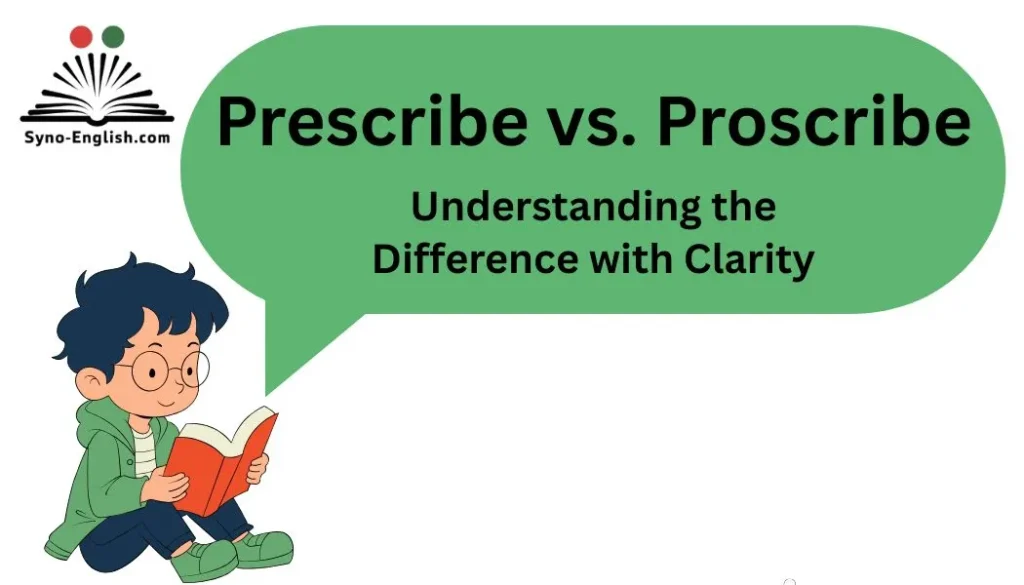 Syno-English.com

Prescribe vs. Proscribe

Understanding the Difference with Clarity